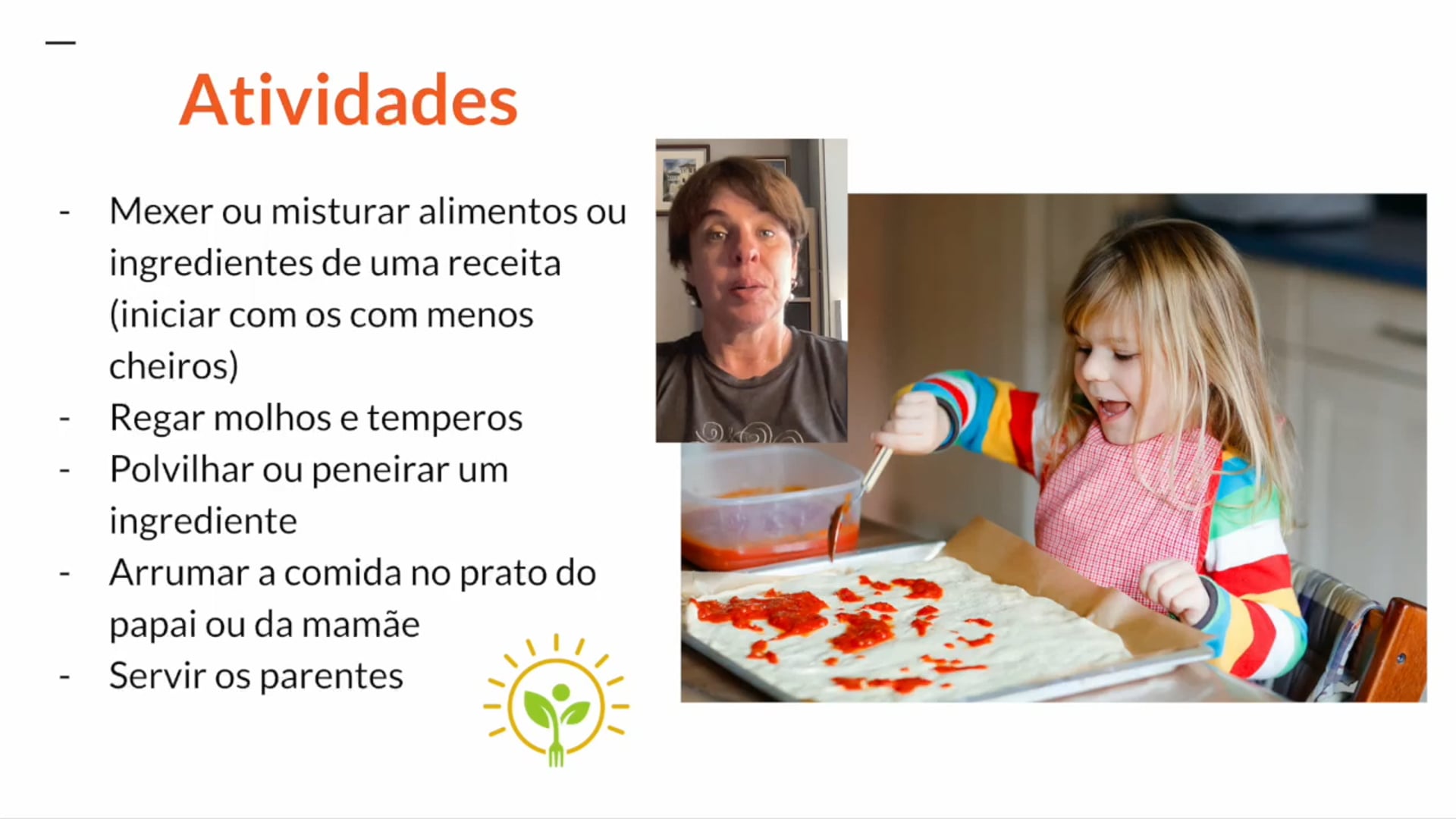 Atividades

- Mexer ou misturar alimentos ou ingredientes de uma receita (iniciar com os com menos cheiros)
- Regar molhos e temperos
- Polvilhar ou peneirar um ingrediente
- Arrumar a comida no prato do papai ou da mamãe
- Servir os parentes